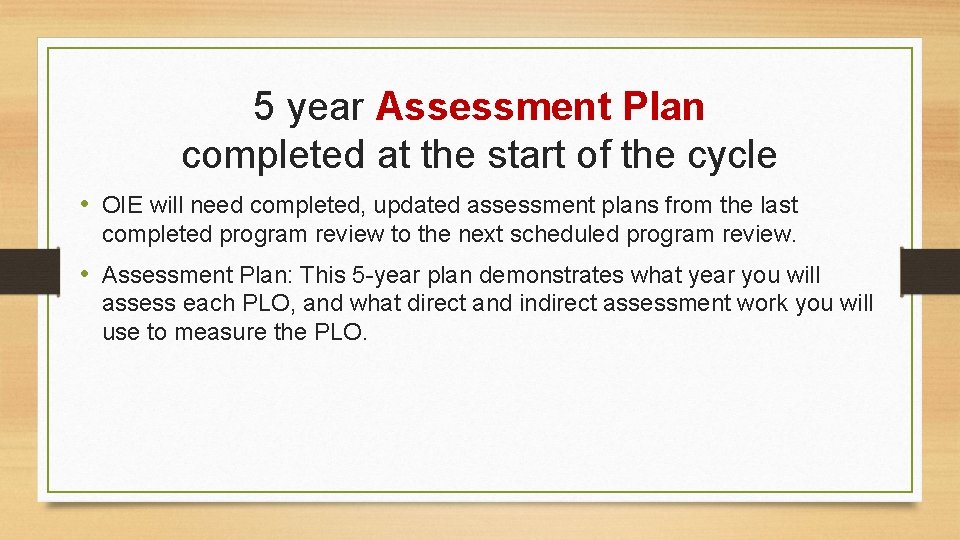 5 year Assessment Plan completed at the start of the cycle

• OIE will need completed, updated assessment plans from the last completed program review to the next scheduled program review.

• Assessment Plan: This 5-year plan demonstrates what year you will assess each PLO, and what direct and indirect assessment work you will use to measure the PLO.